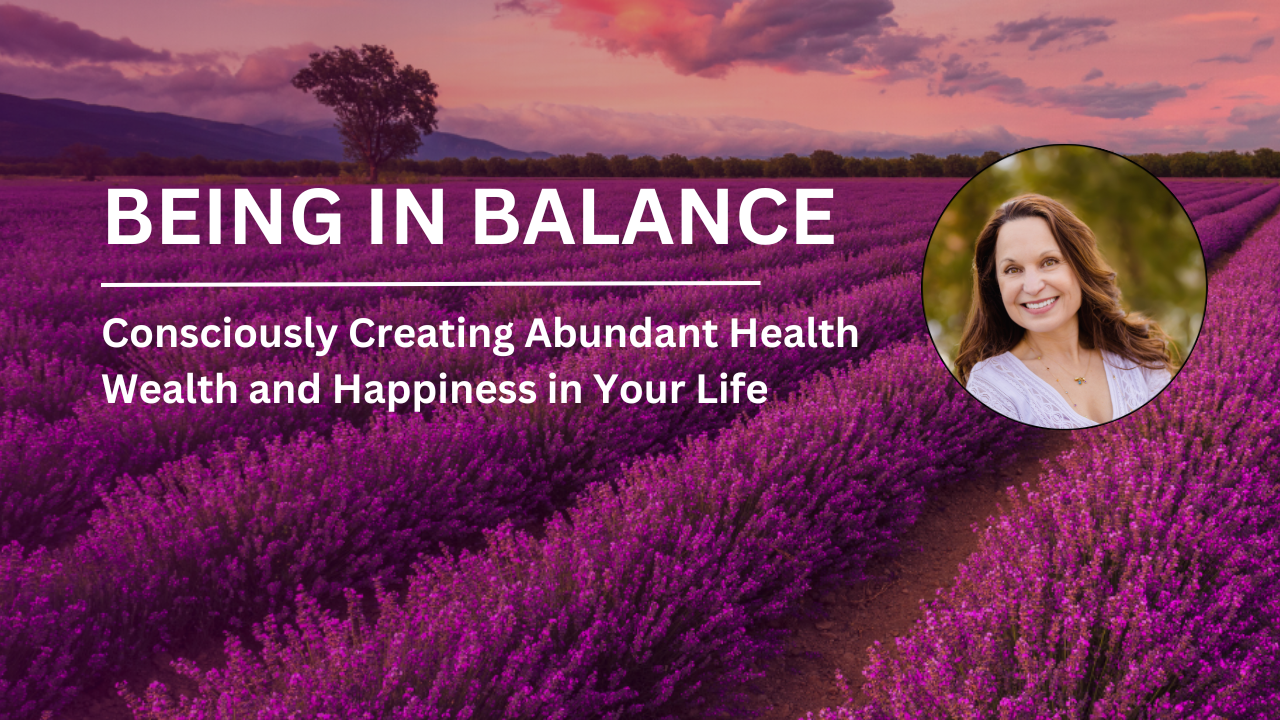 BEING IN BALANCE

Consciously Creating Abundant Health Wealth and Happiness in Your Life